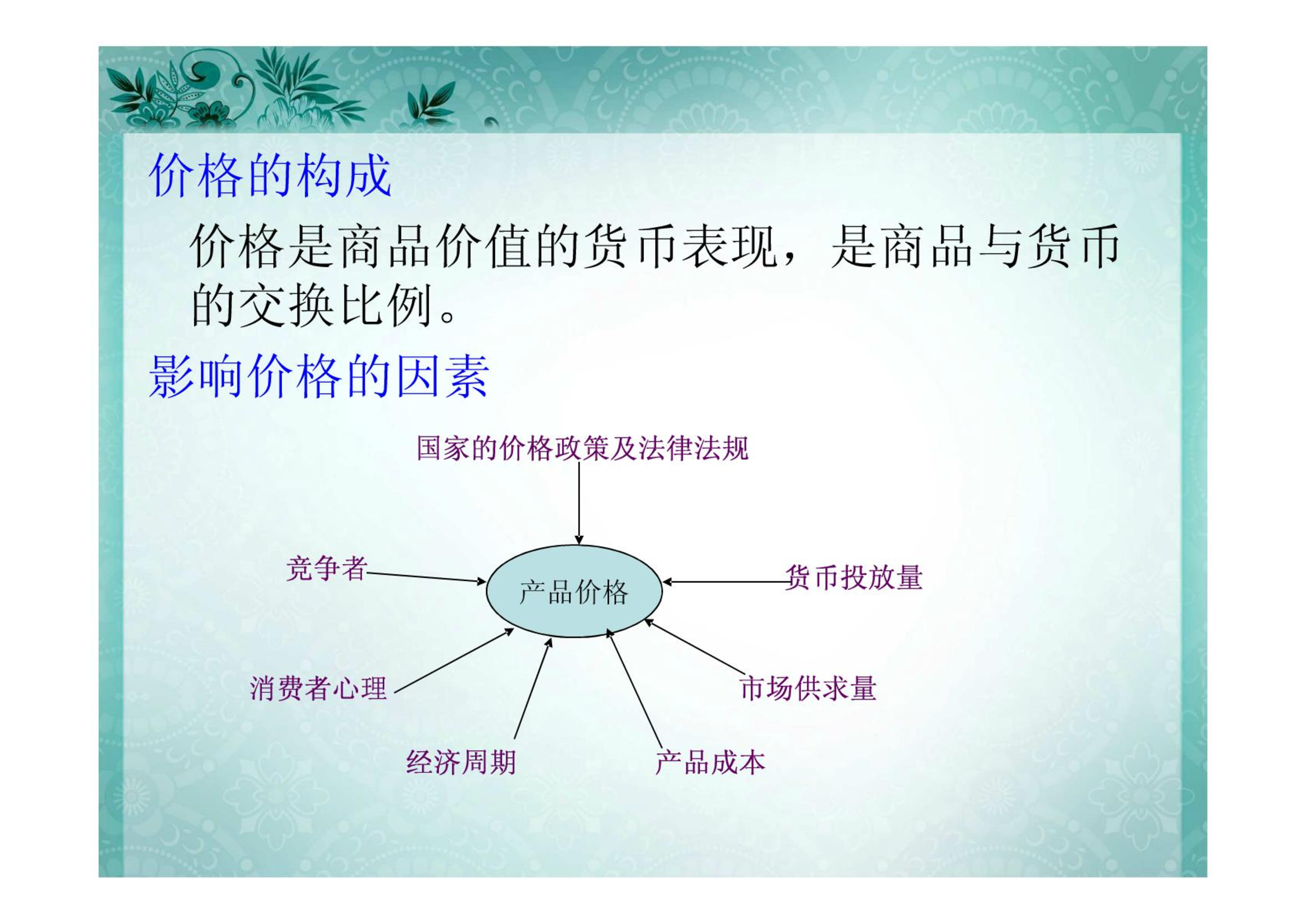 价格的构成

价格是商品价值的货币表现，是商品与货币的交换比例。

影响价格的因素

国家的价格政策及法律法规

竞争者

产品价格

货币投放量

消费者心理

市场供求量

经济周期

产品成本